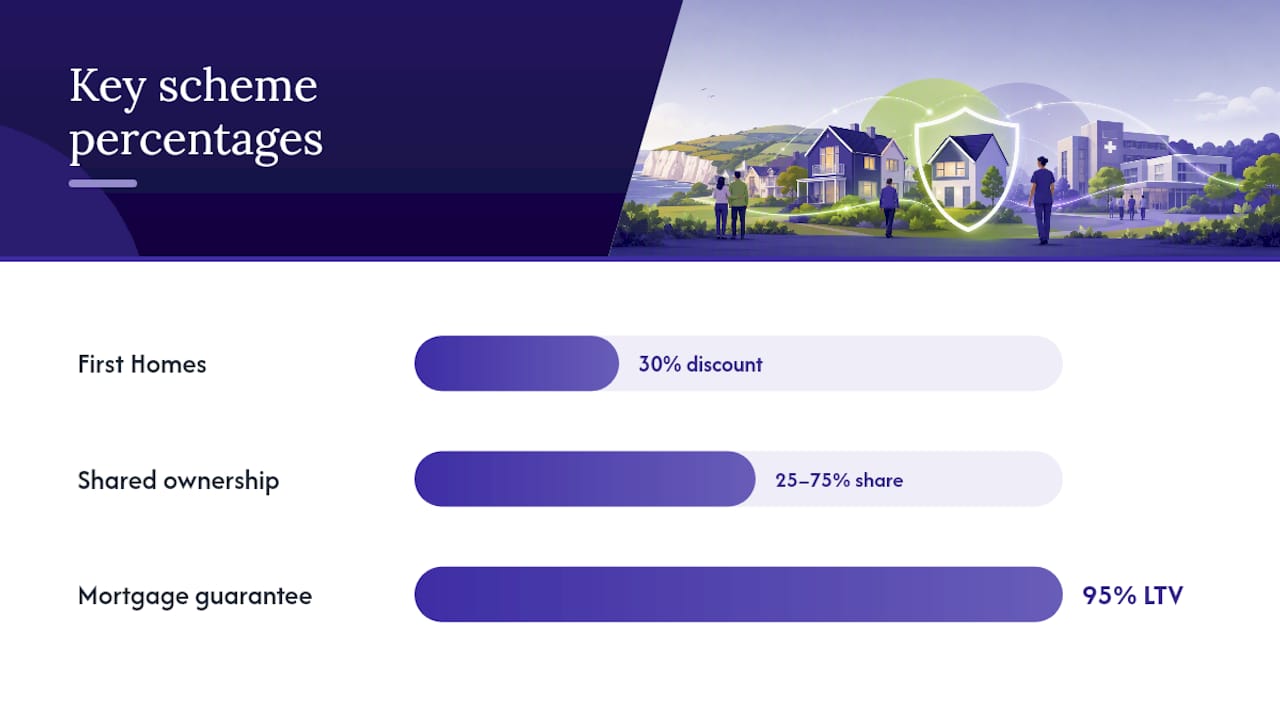 Key scheme percentages

First Homes
30% discount

Shared ownership
25–75% share

Mortgage guarantee
95% LTV